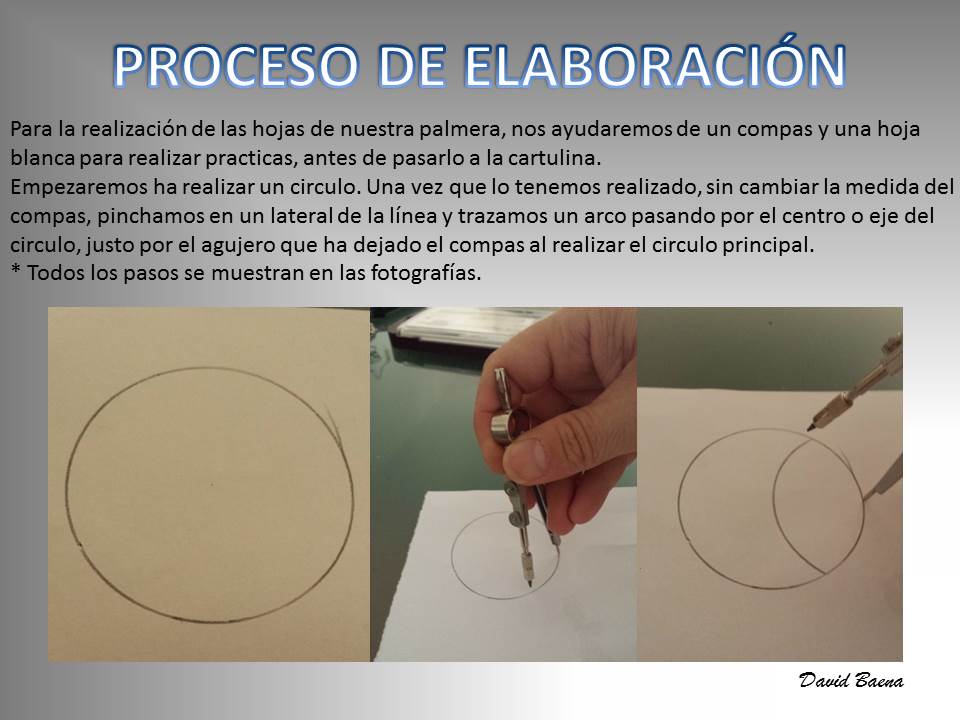 PROCESO DE ELABORACIÓN

Para la realización de las hojas de nuestra palmera, nos ayudaremos de un compas y una hoja blanca para realizar practicas, antes de pasarlo a la cartulina.
Empezaremos ha realizar un circulo. Una vez que lo tenemos realizado, sin cambiar la medida del compas, pinchamos en un lateral de la línea y trazamos un arco pasando por el centro o eje del circulo, justo por el agujero que ha dejado el compas al realizar el circulo principal.
* Todos los pasos se muestran en las fotografías.

David Baena